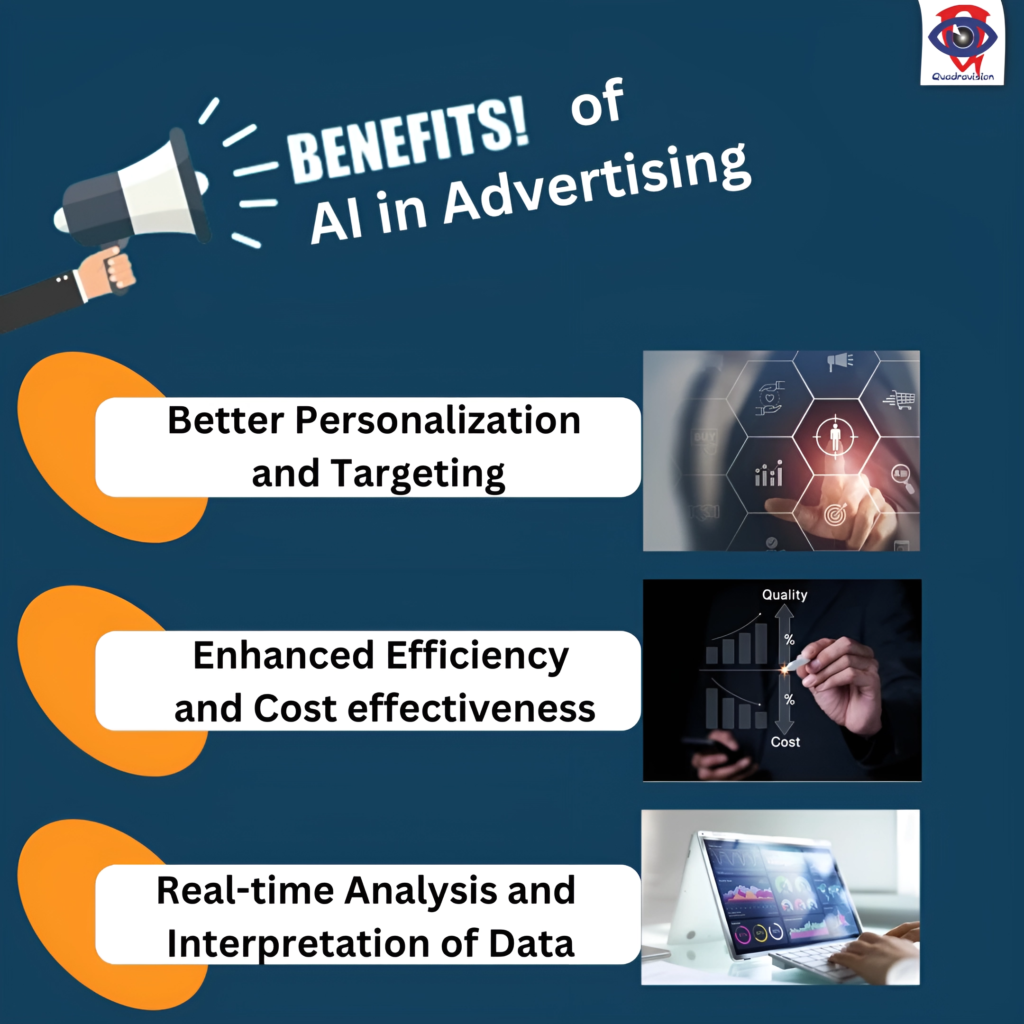 Quadravision

BENEFITS! of AI in Advertising

Better Personalization and Targeting

Enhanced Efficiency and Cost effectiveness

Quality
%
%
Cost

Real-time Analysis and Interpretation of Data